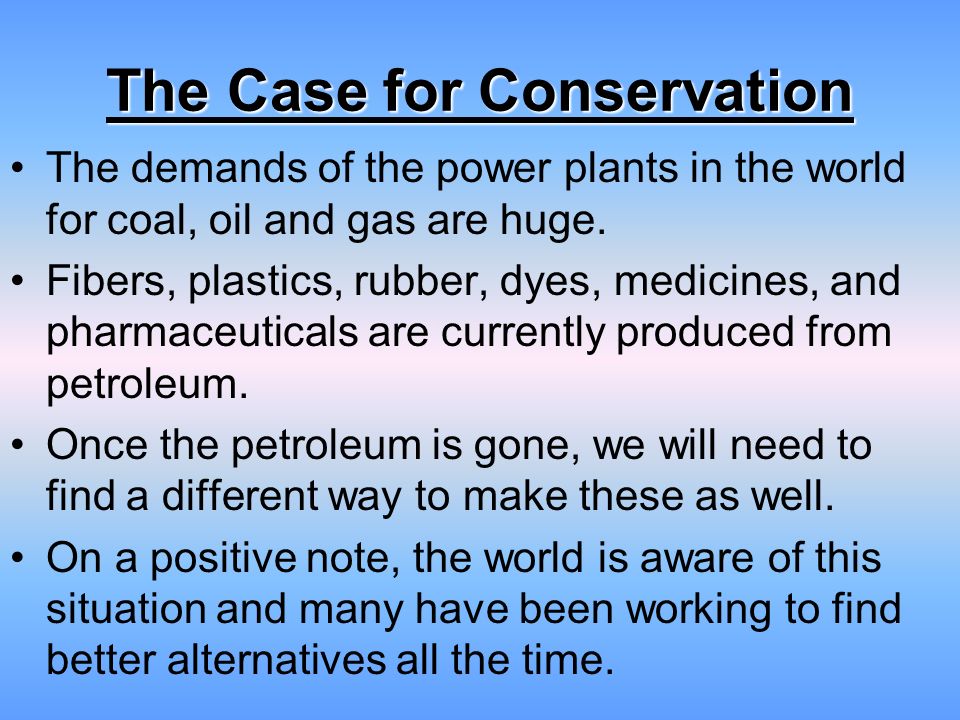 The Case for Conservation

• The demands of the power plants in the world for coal, oil and gas are huge.

• Fibers, plastics, rubber, dyes, medicines, and pharmaceuticals are currently produced from petroleum.

• Once the petroleum is gone, we will need to find a different way to make these as well.

• On a positive note, the world is aware of this situation and many have been working to find better alternatives all the time.